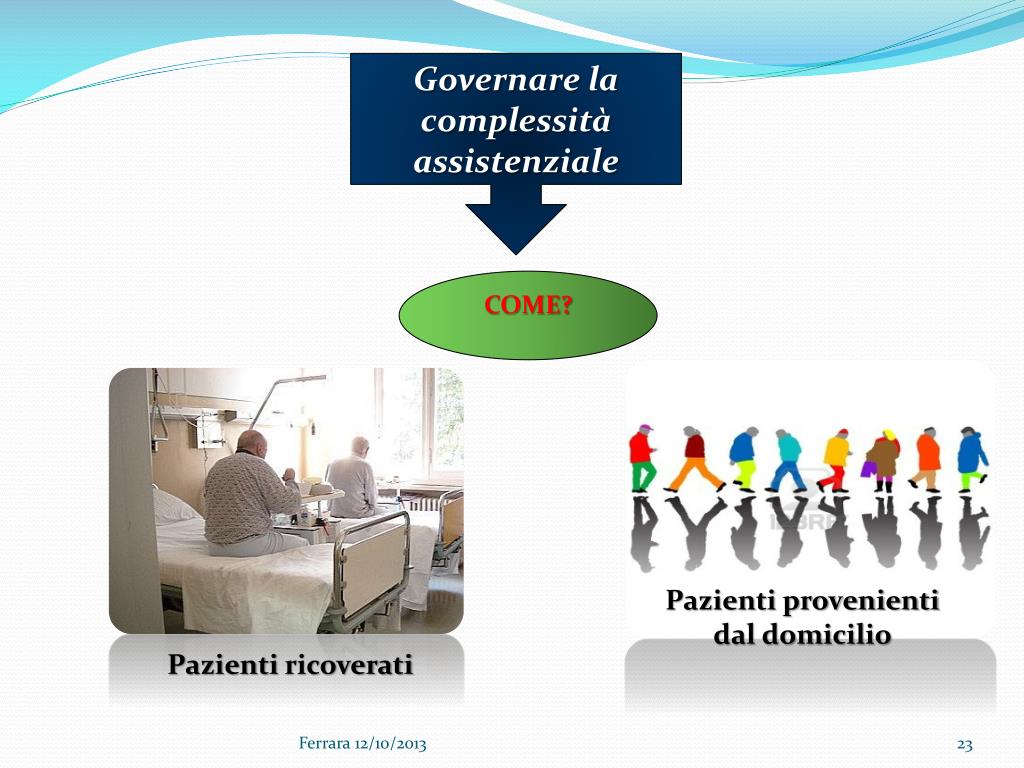 Governare la complessità assistenziale

COME?

Pazienti ricoverati

Pazienti provenienti dal domicilio

Ferrara 12/10/2013

23